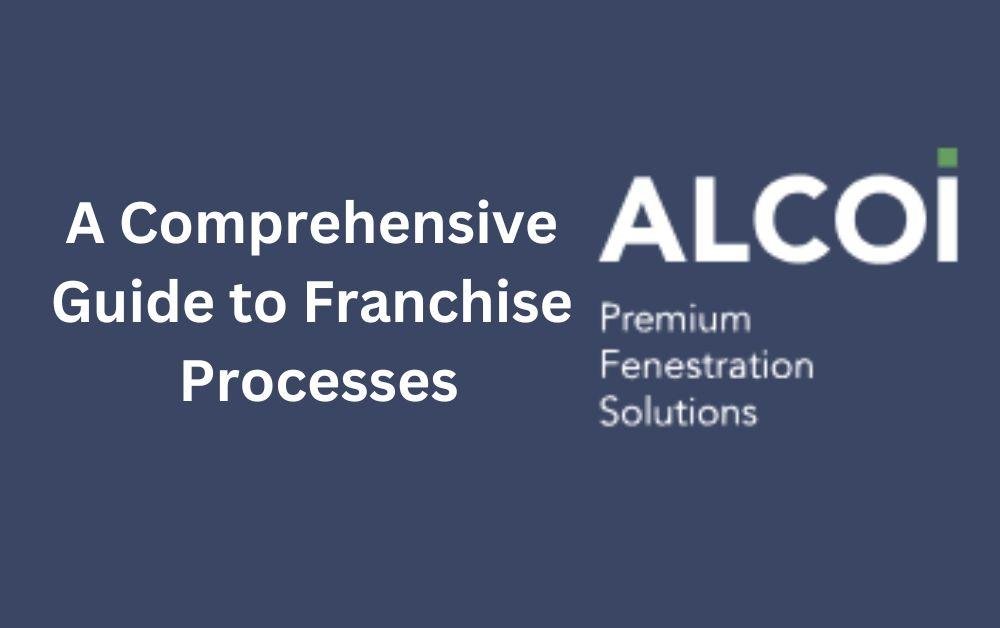 A Comprehensive Guide to Franchise Processes

ALCOI

Premium Fenestration Solutions